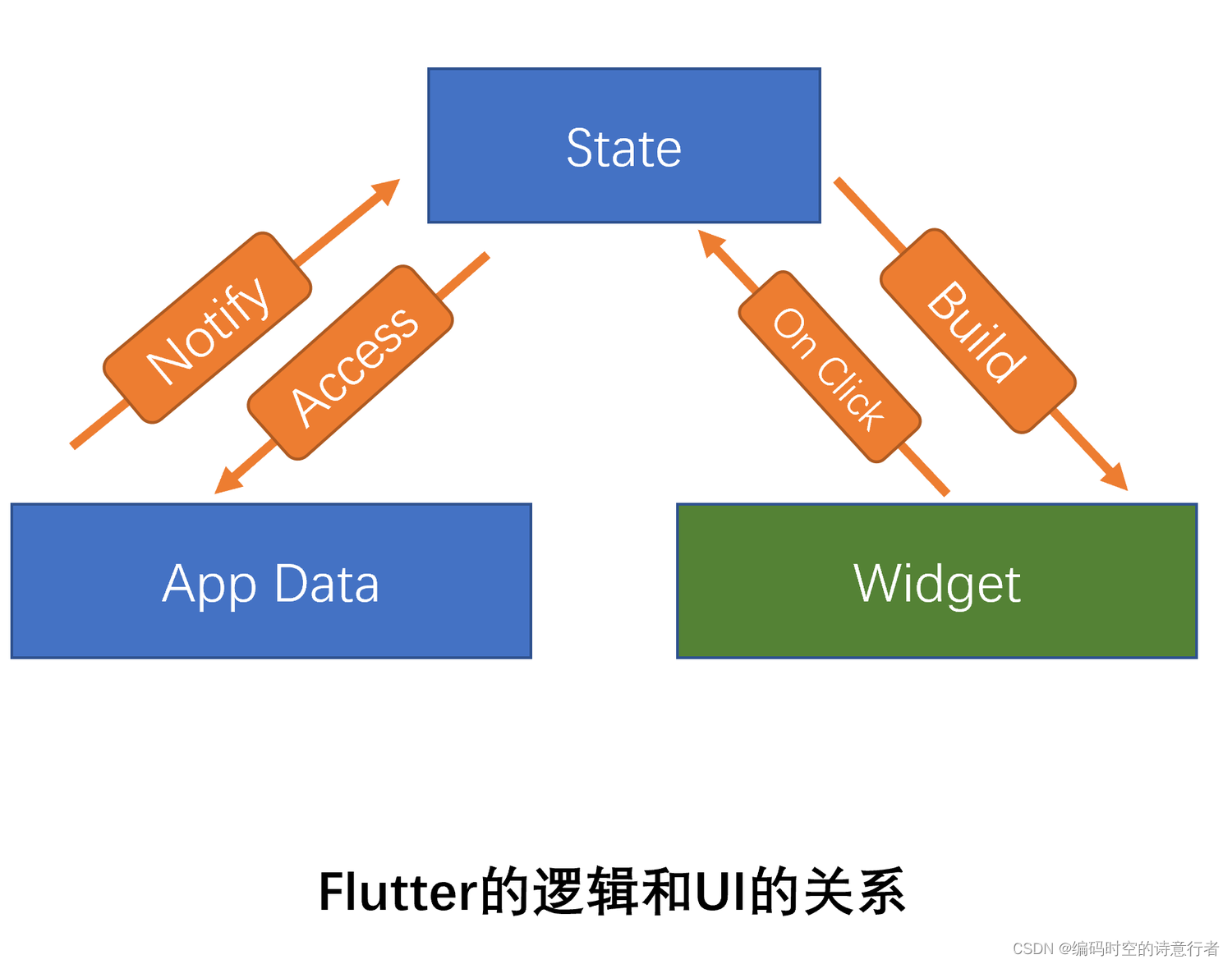 State

Notify

Access

On Click

Build

App Data

Widget

Flutter的逻辑和UI的关系

CSDN @编码时空的诗意行者